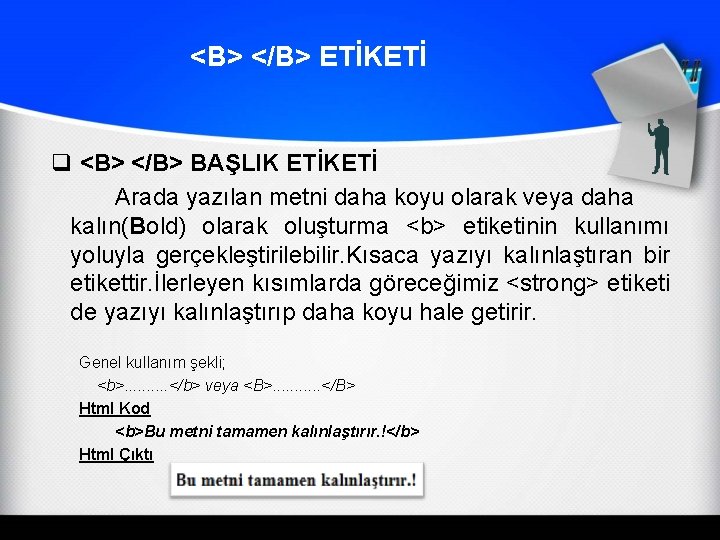 <B> </B> ETİKETİ

❑ <B> </B> BAŞLIK ETİKETİ

Arada yazılan metni daha koyu olarak veya daha kalın(Bold) olarak oluşturma <b> etiketinin kullanımı yoluyla gerçekleştirilebilir.Kısaca yazıyı kalınlaştıran bir etikettir.İlerleyen kısımlarda göreceğimiz <strong> etiketi de yazıyı kalınlaştırıp daha koyu hale getirir.

Genel kullanım şekli;

<b>..........</b> veya <B>...........</B>

Html Kod

<b>Bu metni tamamen kalınlaştırır.!</b>

Html Çıktı

Bu metni tamamen kalınlaştırır.!